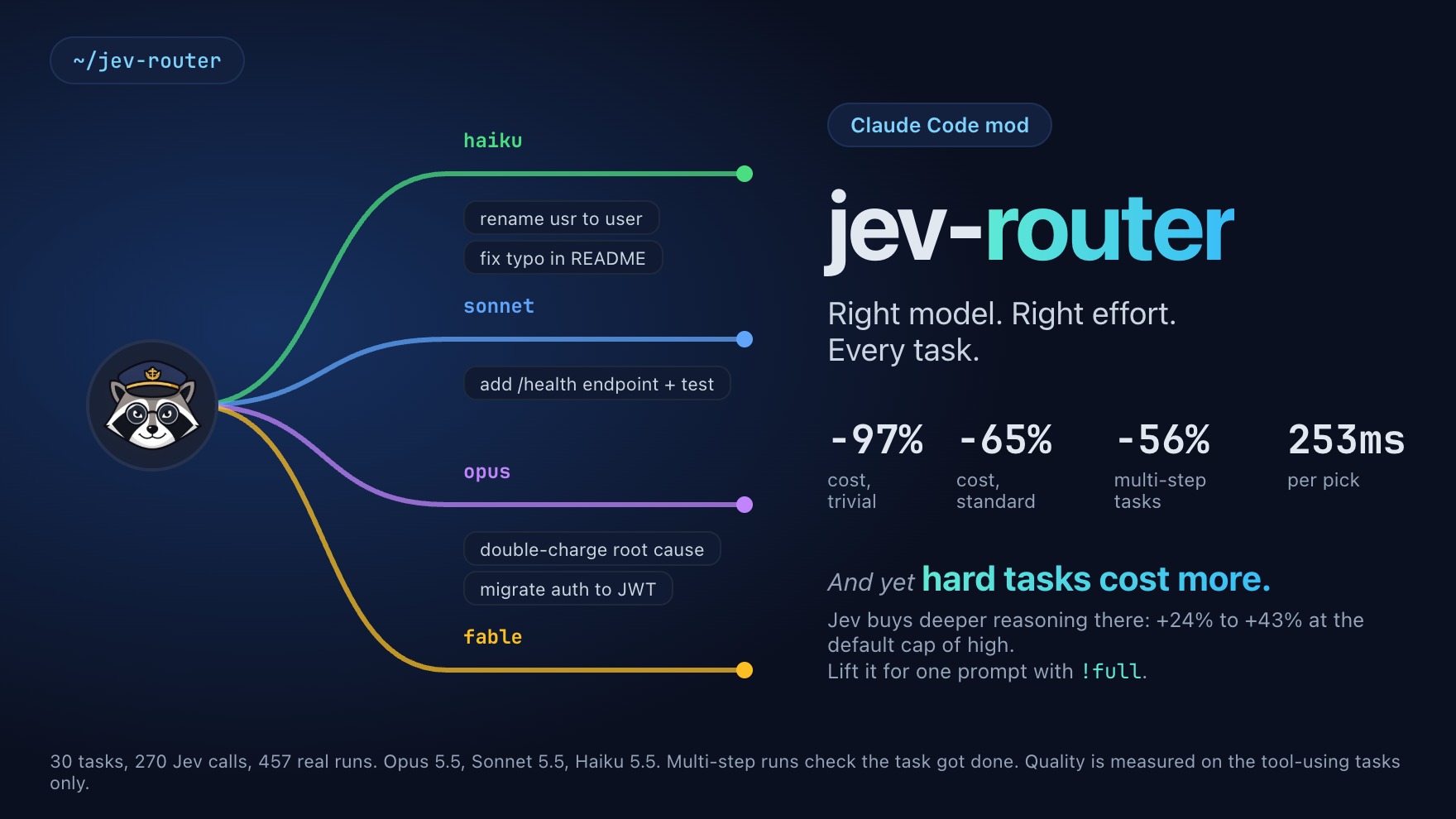 ~/jev-router

haiku

rename usr to user

fix typo in README

sonnet

add /health endpoint + test

opus

double-charge root cause

migrate auth to JWT

fable

Claude Code mod

jev-router

Right model. Right effort. Every task.

-97%
cost, trivial

-65%
cost, standard

-56%
multi-step tasks

253ms
per pick

And yet hard tasks cost more.

Jev buys deeper reasoning there: +24% to +43% at the default cap of high.
Lift it for one prompt with !full.

30 tasks, 270 Jev calls, 457 real runs. Opus 5.5, Sonnet 5.5, Haiku 5.5. Multi-step runs check the task got done. Quality is measured on the tool-using tasks only.